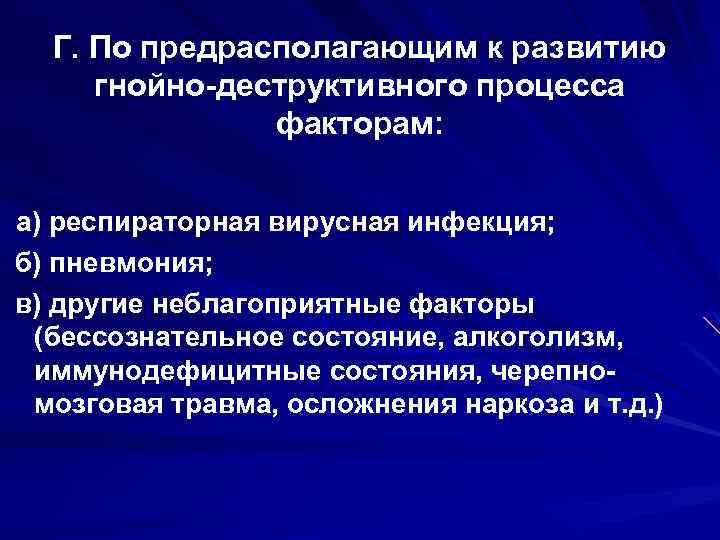 Г. По предрасполагающим к развитию гнойно-деструктивного процесса факторам:

а) респираторная вирусная инфекция;

б) пневмония;

в) другие неблагоприятные факторы (бессознательное состояние, алкоголизм, иммунодефицитные состояния, черепно-мозговая травма, осложнения наркоза и т.д.)